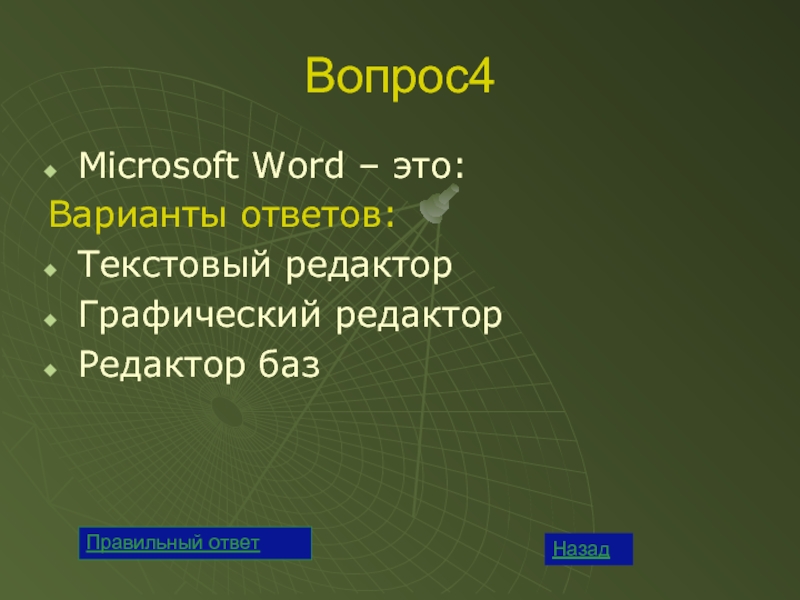 Вопрос4

Microsoft Word – это:

Варианты ответов:

Текстовый редактор

Графический редактор

Редактор баз

Правильный ответ

Назад